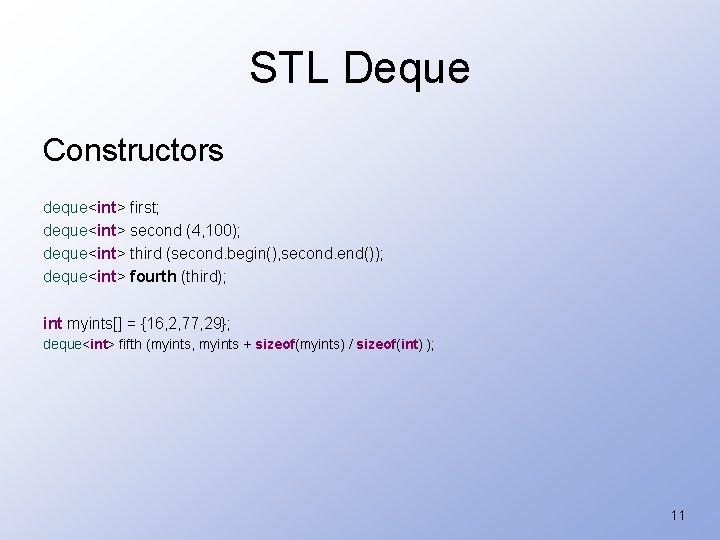 STL Deque

Constructors

deque<int> first;
deque<int> second (4,100);
deque<int> third (second.begin(),second.end());
deque<int> fourth (third);

int myints[] = {16,2,77,29};
deque<int> fifth (myints, myints + sizeof(myints) / sizeof(int) );

11